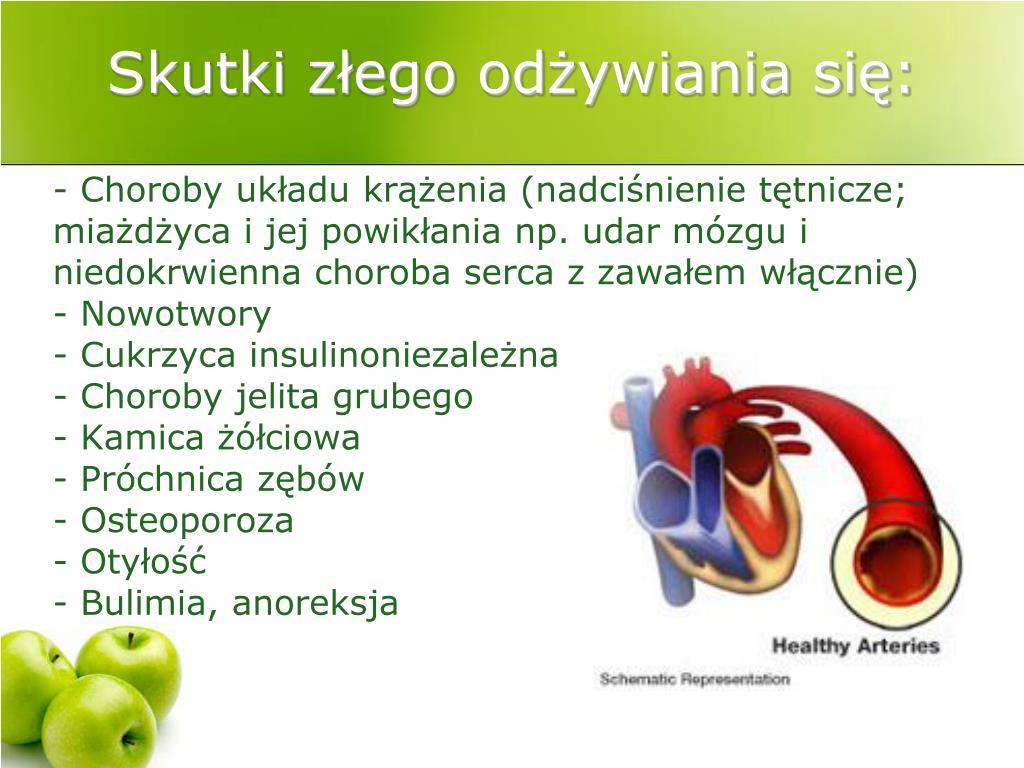 Skutki złego odżywiania się:

- Choroby układu krążenia (nadciśnienie tętnicze; miażdżyca i jej powikłania np. udar mózgu i niedokrwienna choroba serca z zawałem włącznie)
- Nowotwory
- Cukrzyca insulinoniezależna
- Choroby jelita grubego
- Kamica żółciowa
- Próchnica zębów
- Osteoporoza
- Otyłość
- Bulimia, anoreksja

Healthy Arteries

Schematic Representation